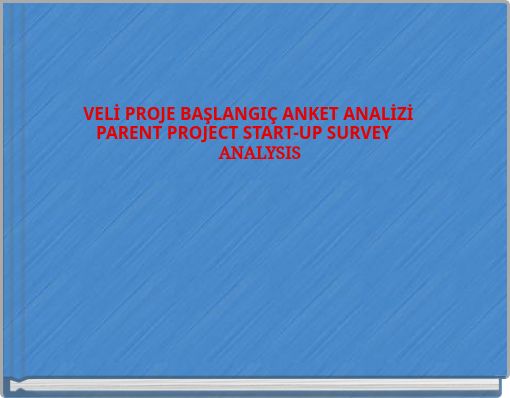 VELİ PROJE BAŞLANGIÇ ANKET ANALİZİ
PARENT PROJECT START-UP SURVEY ANALYSIS